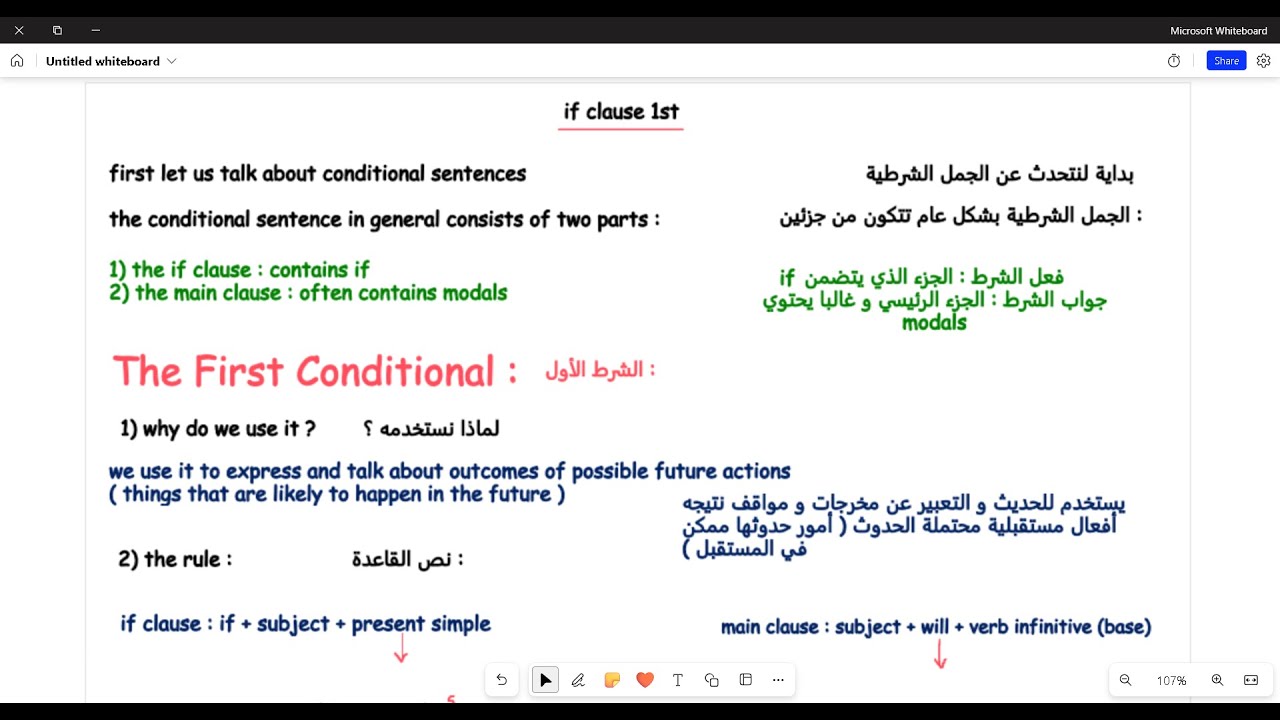 Microsoft Whiteboard

Untitled whiteboard

Share

if clause 1st

first let us talk about conditional sentences

بداية لنتحدث عن الجمل الشرطية

the conditional sentence in general consists of two parts :

الجمل الشرطية بشكل عام تتكون من جزئين :

1) the if clause : contains if
2) the main clause : often contains modals

فعل الشرط : الجزء الذي يتضمن if
جواب الشرط : الجزء الرئيسي و غالبا يحتوي modals

The First Conditional :

الشرط الأول :

1) why do we use it ?

لماذا نستخدمه ؟

we use it to express and talk about outcomes of possible future actions
( things that are likely to happen in the future )

يستخدم للحديث و التعبير عن مخرجات و مواقف نتيجه أفعال مستقبلية محتملة الحدوث ( أمور حدوثها ممكن في المستقبل )

2) the rule :

نص القاعدة :

if clause : if + subject + present simple

main clause : subject + will + verb infinitive (base)

107%